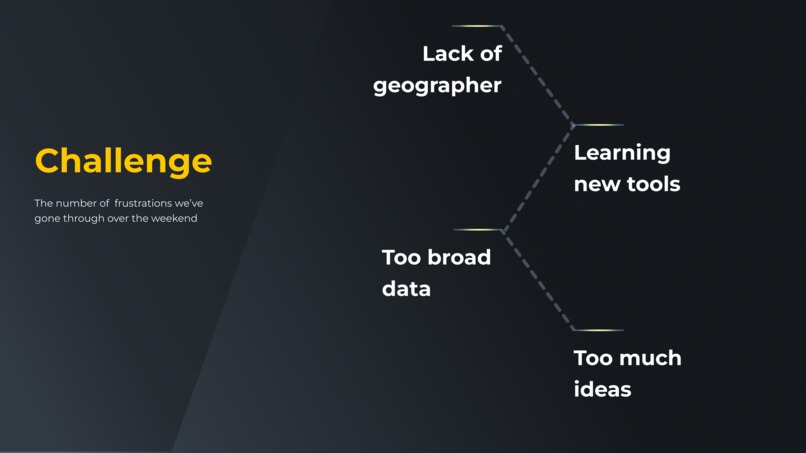 Challenge

The number of frustrations we've gone through over the weekend

Lack of geographer

Learning new tools

Too broad data

Too much ideas